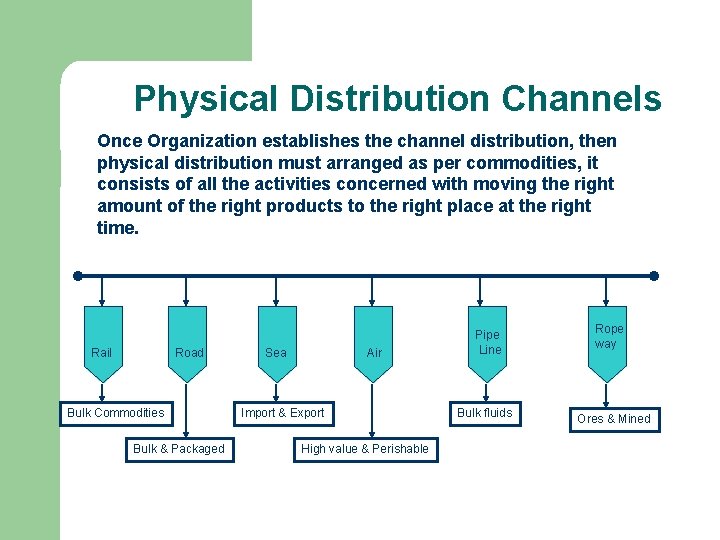 Physical Distribution Channels

Once Organization establishes the channel distribution, then physical distribution must arranged as per commodities, it consists of all the activities concerned with moving the right amount of the right products to the right place at the right time.

Rail

Road

Sea

Air

Pipe Line

Rope way

Bulk Commodities

Bulk & Packaged

Import & Export

High value & Perishable

Bulk fluids

Ores & Mined